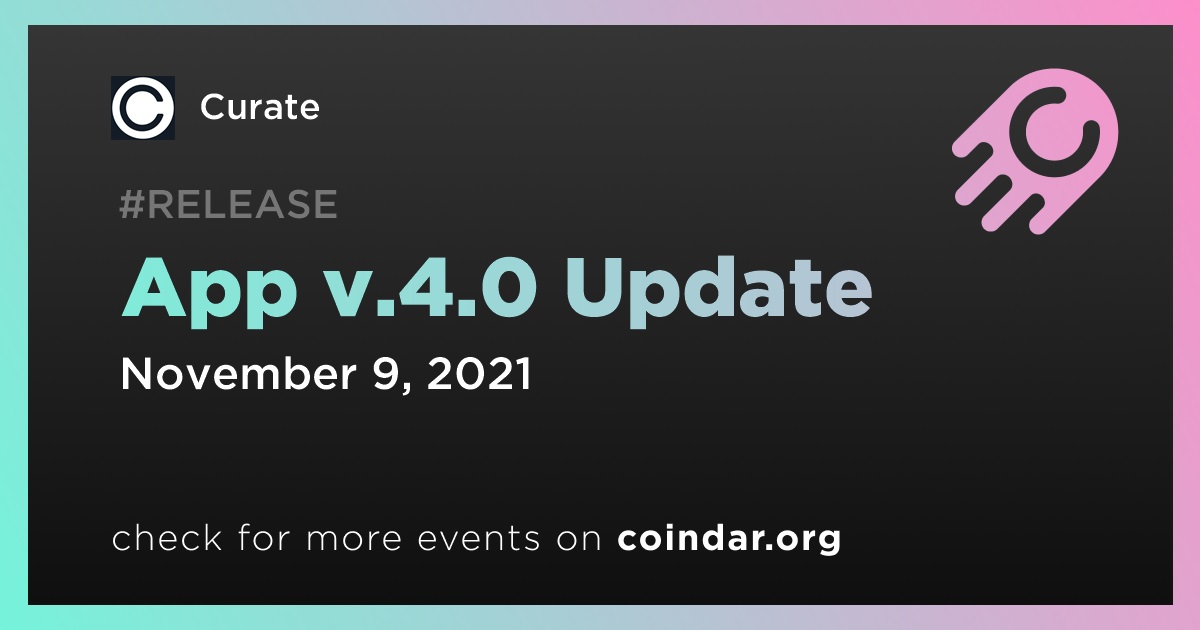 Curate

#RELEASE

App v.4.0 Update

November 9, 2021

check for more events on coindar.org